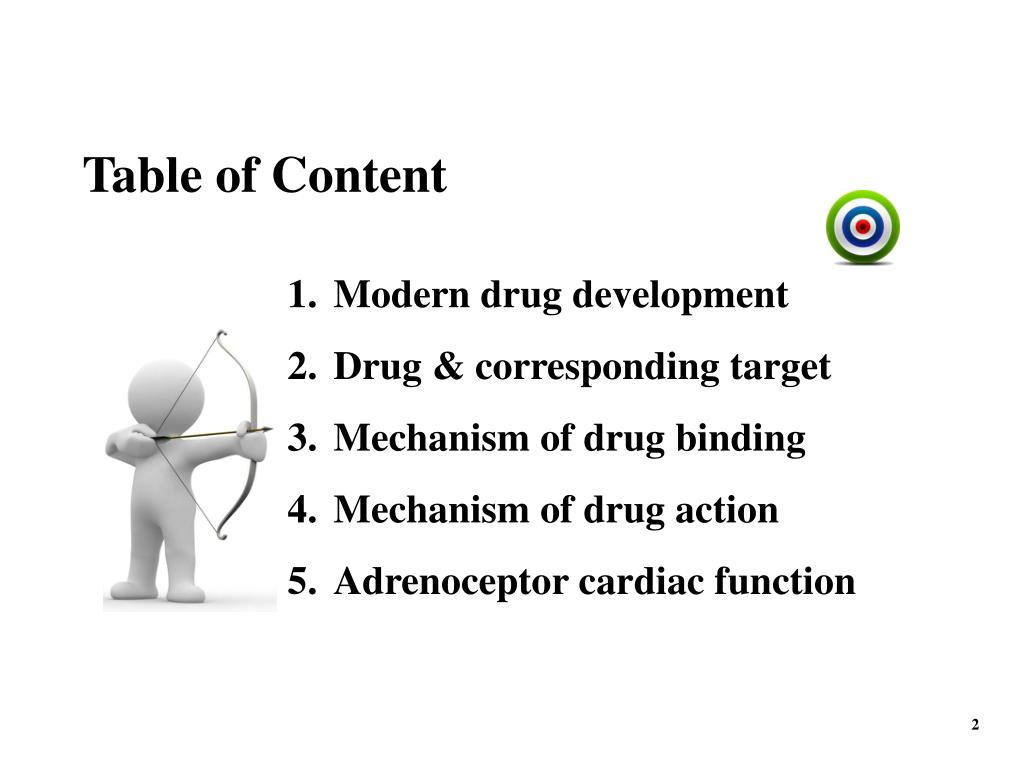 Table of Content

1. Modern drug development
2. Drug & corresponding target
3. Mechanism of drug binding
4. Mechanism of drug action
5. Adrenoceptor cardiac function

2